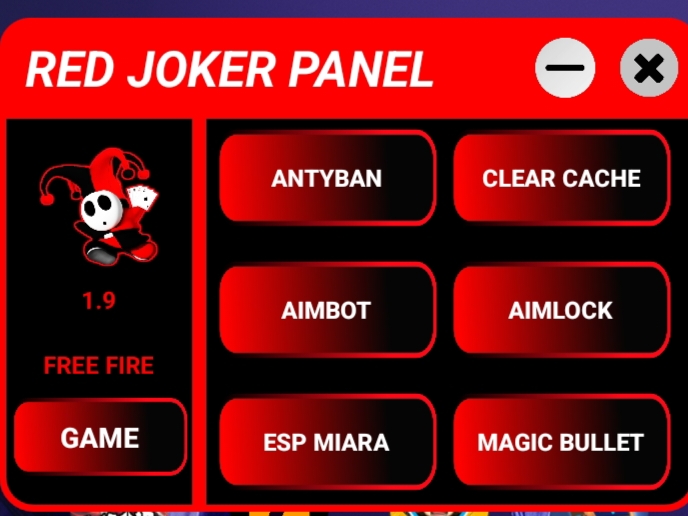 RED JOKER PANEL

1.9

FREE FIRE

GAME

ANTYBAN

CLEAR CACHE

AIMBOT

AIMLOCK

ESP MIARA

MAGIC BULLET